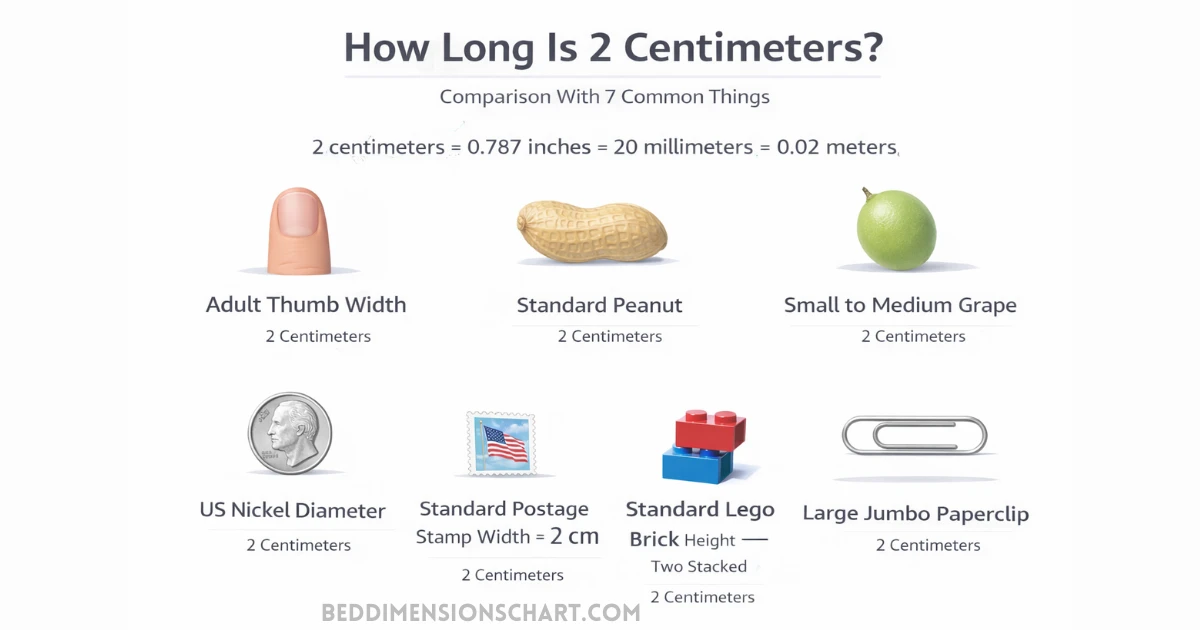 How Long Is 2 Centimeters?

Comparison With 7 Common Things

2 centimeters = 0.787 inches = 20 millimeters = 0.02 meters

Adult Thumb Width
2 Centimeters

Standard Peanut
2 Centimeters

Small to Medium Grape
2 Centimeters

US Nickel Diameter
2 Centimeters

Standard Postage Stamp Width = 2 cm
2 Centimeters

Standard Lego Brick Height — Two Stacked
2 Centimeters

Large Jumbo Paperclip
2 Centimeters

BEDDIMENSIONSCHART.COM